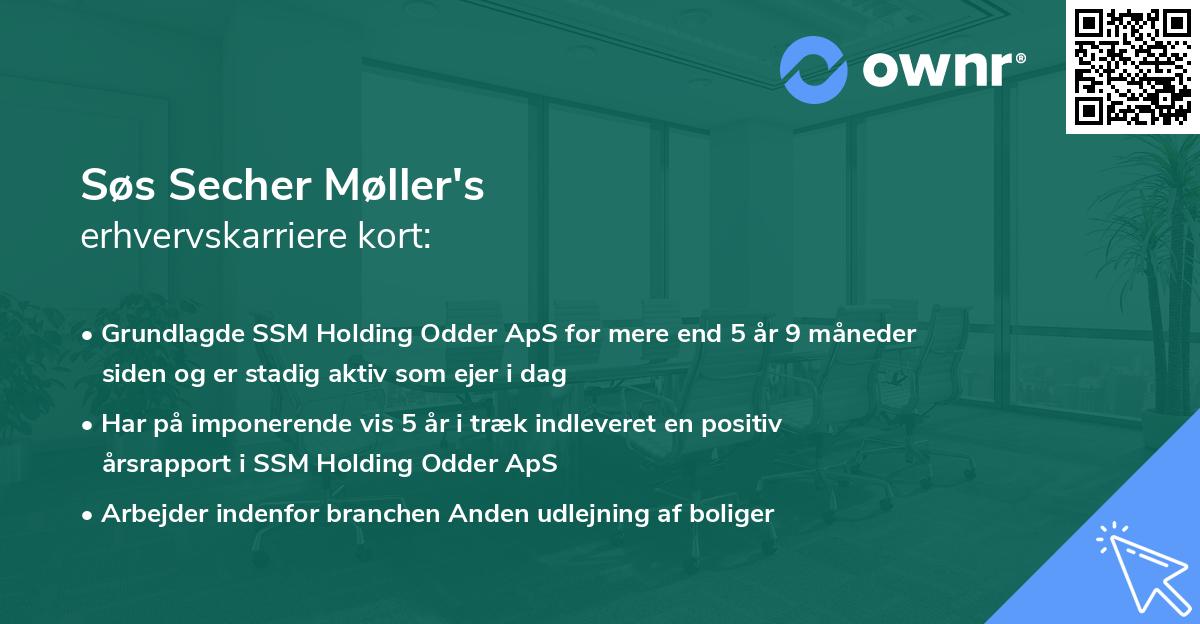 ownr®

Søs Secher Møller's
erhvervskarriere kort:

• Grundlagde SSM Holding Odder ApS for mere end 5 år 9 måneder siden og er stadig aktiv som ejer i dag

• Har på imponerende vis 5 år i træk indleveret en positiv årsrapport i SSM Holding Odder ApS

• Arbejder indenfor branchen Anden udlejning af boliger